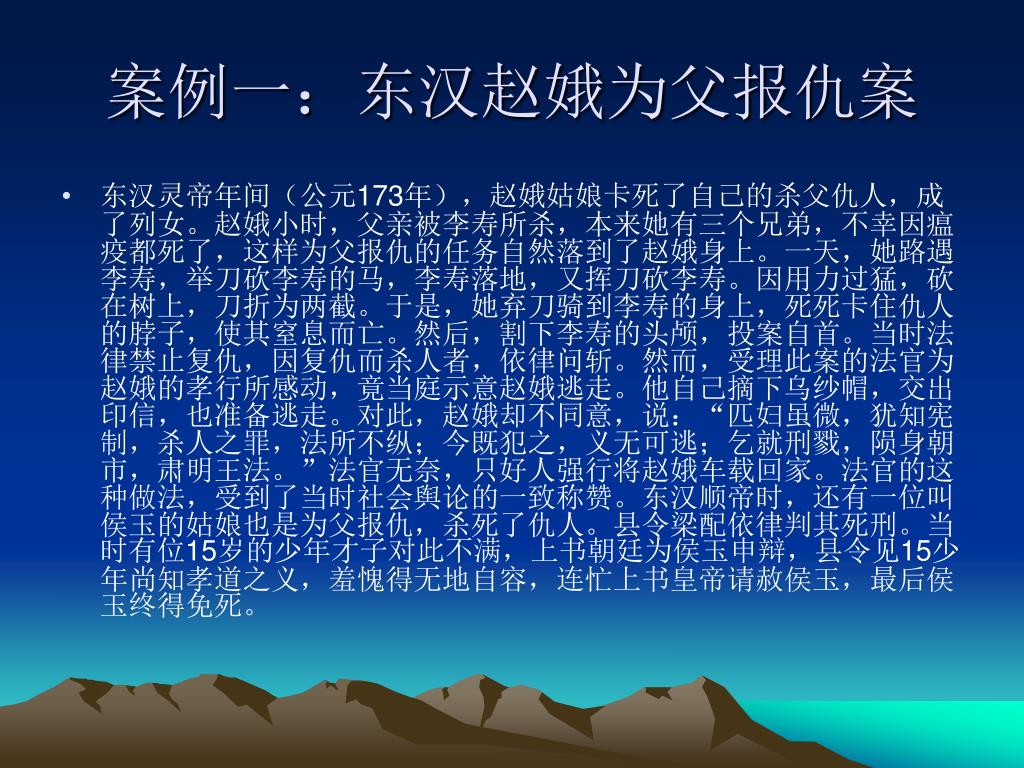 案例一：东汉赵娥为父报仇案

• 东汉灵帝年间（公元173年），赵娥姑娘卡死了自己的杀父仇人，成了列女。赵娥小时，父亲被李寿所杀，本来她有三个兄弟，不幸因瘟疫都死了，这样为父报仇的任务自然落到了赵娥身上。一天，她路遇李寿，举刀砍李寿的马，李寿落地，又挥刀砍李寿。因用力过猛，砍在树上，刀折为两截。于是，她弃刀骑到李寿的身上，死死卡住仇人的脖子，使其窒息而亡。然后，割下李寿的头颅，投案自首。当时法律禁止复仇，因复仇而杀人者，依律问斩。然而，受理此案的法官为赵娥的孝行所感动，竟当庭示意赵娥逃走。他自己摘下乌纱帽，交出印信，也准备逃走。对此，赵娥却不同意，说：“匹妇虽微，犹知宪制，杀人之罪，法所不纵；今既犯之，义无可逃；乞就刑戮，陨身朝市，肃明王法。”法官无奈，只好人强行将赵娥车载回家。法官的这种做法，受到了当时社会舆论的一致称赞。东汉顺帝时，还有一位叫侯玉的姑娘也是为父报仇，杀死了仇人。县令梁配依律判其死刑。当时有位15岁的少年才子对此不满，上书朝廷为侯玉申辩，县令见15少年尚知孝道之义，羞愧得无地自容，连忙上书皇帝请赦侯玉，最后侯玉终得免死。